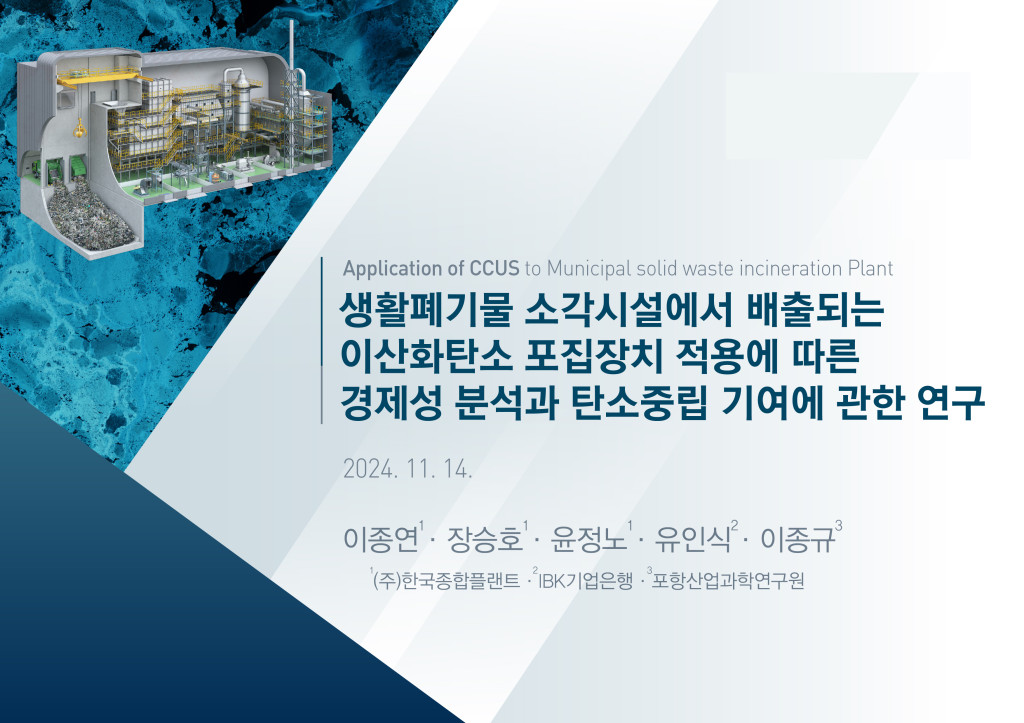 Application of CCUS to Municipal solid waste incineration Plant

생활폐기물 소각시설에서 배출되는 이산화탄소 포집장치 적용에 따른 경제성 분석과 탄소중립 기여에 관한 연구

2024. 11. 14.

이종연$^1$ · 장승호$^1$ · 윤정노$^1$ · 유인식$^2$ · 이종규$^3$

$^1$(주)한국종합플랜트 · $^2$IBK기업은행 · $^3$포항산업과학연구원